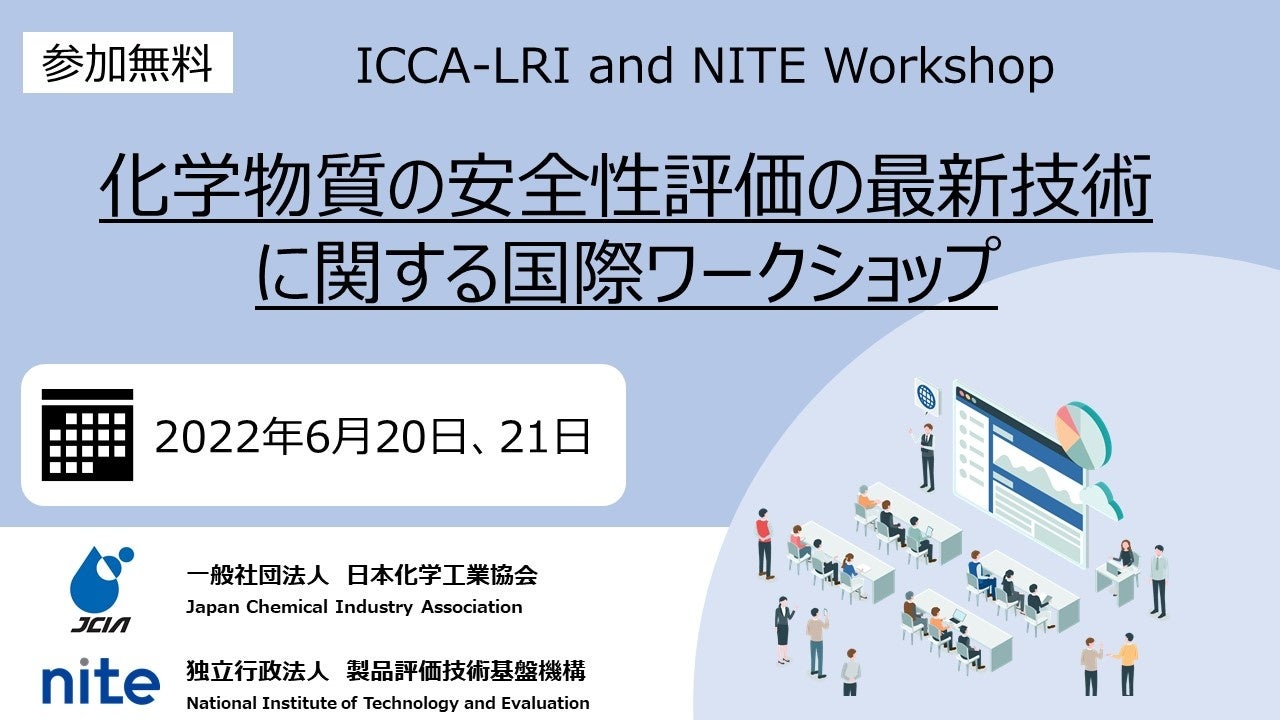 参加無料

ICCA-LRI and NITE Workshop

化学物質の安全性評価の最新技術に関する国際ワークショップ

2022年6月20日、21日

JCIA

一般社団法人　日本化学工業協会
Japan Chemical Industry Association

nite

独立行政法人　製品評価技術基盤機構
National Institute of Technology and Evaluation